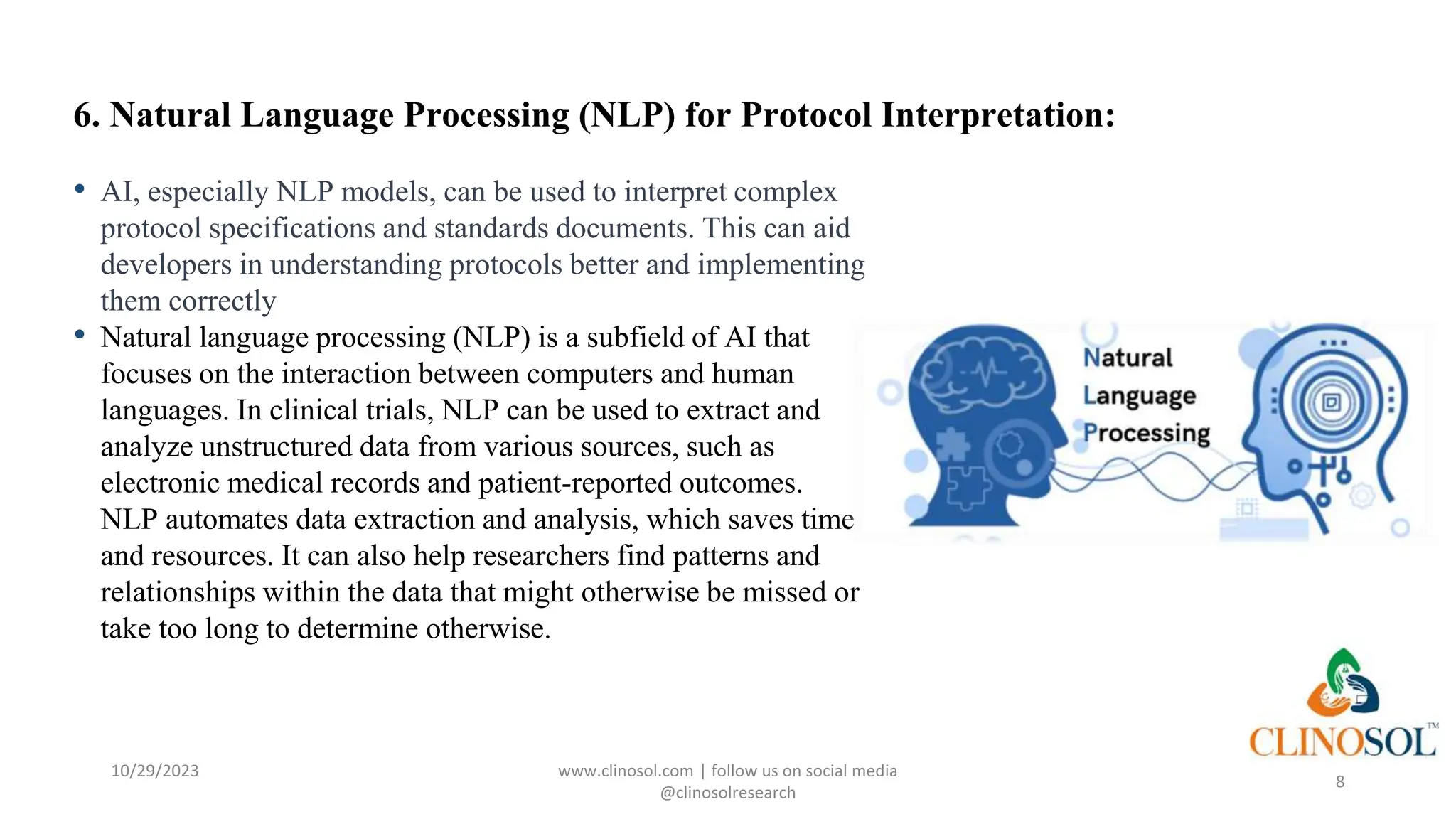 6. Natural Language Processing (NLP) for Protocol Interpretation:

• AI, especially NLP models, can be used to interpret complex protocol specifications and standards documents. This can aid developers in understanding protocols better and implementing them correctly

• Natural language processing (NLP) is a subfield of AI that focuses on the interaction between computers and human languages. In clinical trials, NLP can be used to extract and analyze unstructured data from various sources, such as electronic medical records and patient-reported outcomes. NLP automates data extraction and analysis, which saves time and resources. It can also help researchers find patterns and relationships within the data that might otherwise be missed or take too long to determine otherwise.

Natural
Language
Processing

CLINOSOL™

10/29/2023

www.clinosol.com | follow us on social media
@clinosolresearch

8